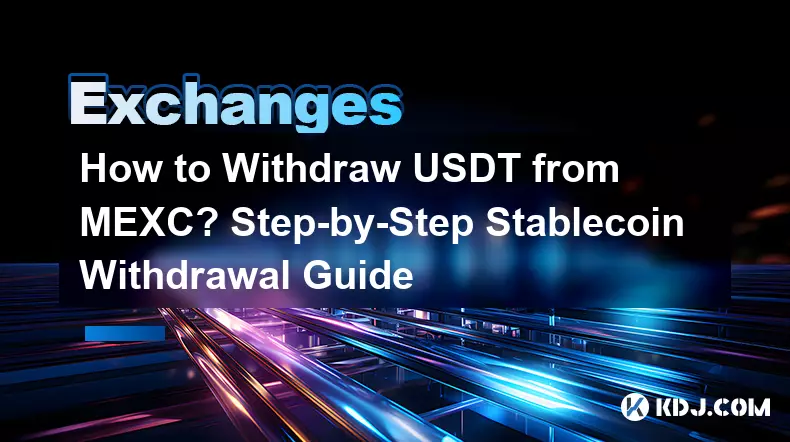 Exchanges

How to Withdraw USDT from MEXC? Step-by-Step Stablecoin Withdrawal Guide

KDJ.COM